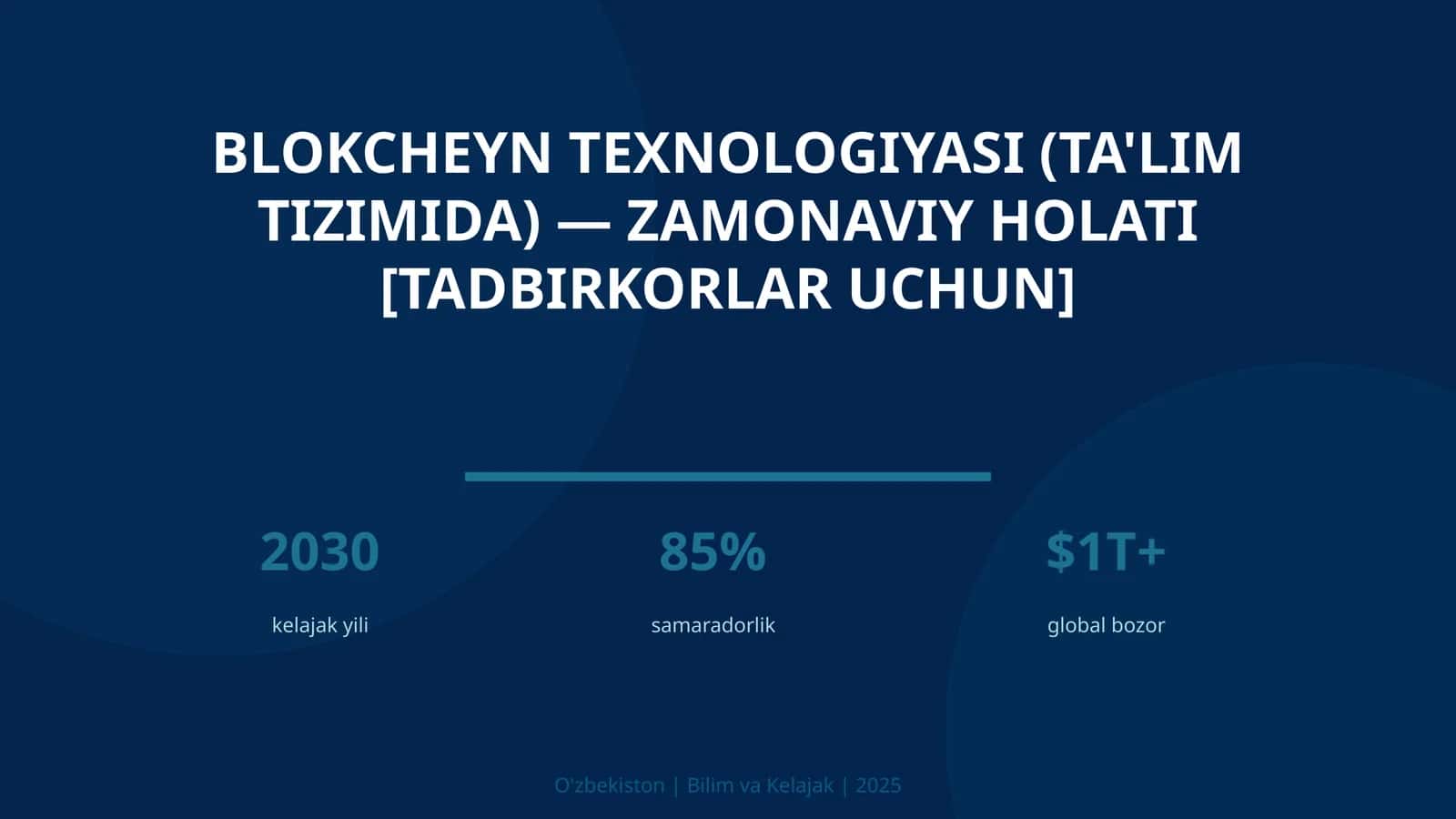 BLOKCHEYN TEXNOLOGIYASI (TA'LIM TIZIMIDA) — ZAMONAVIY HOLATI [TADBIRKORLAR UCHUN]

2030
kelajak yili

85%
samaradorlik

$1T+
global bozor

O'zbekiston | Bilim va Kelajak | 2025